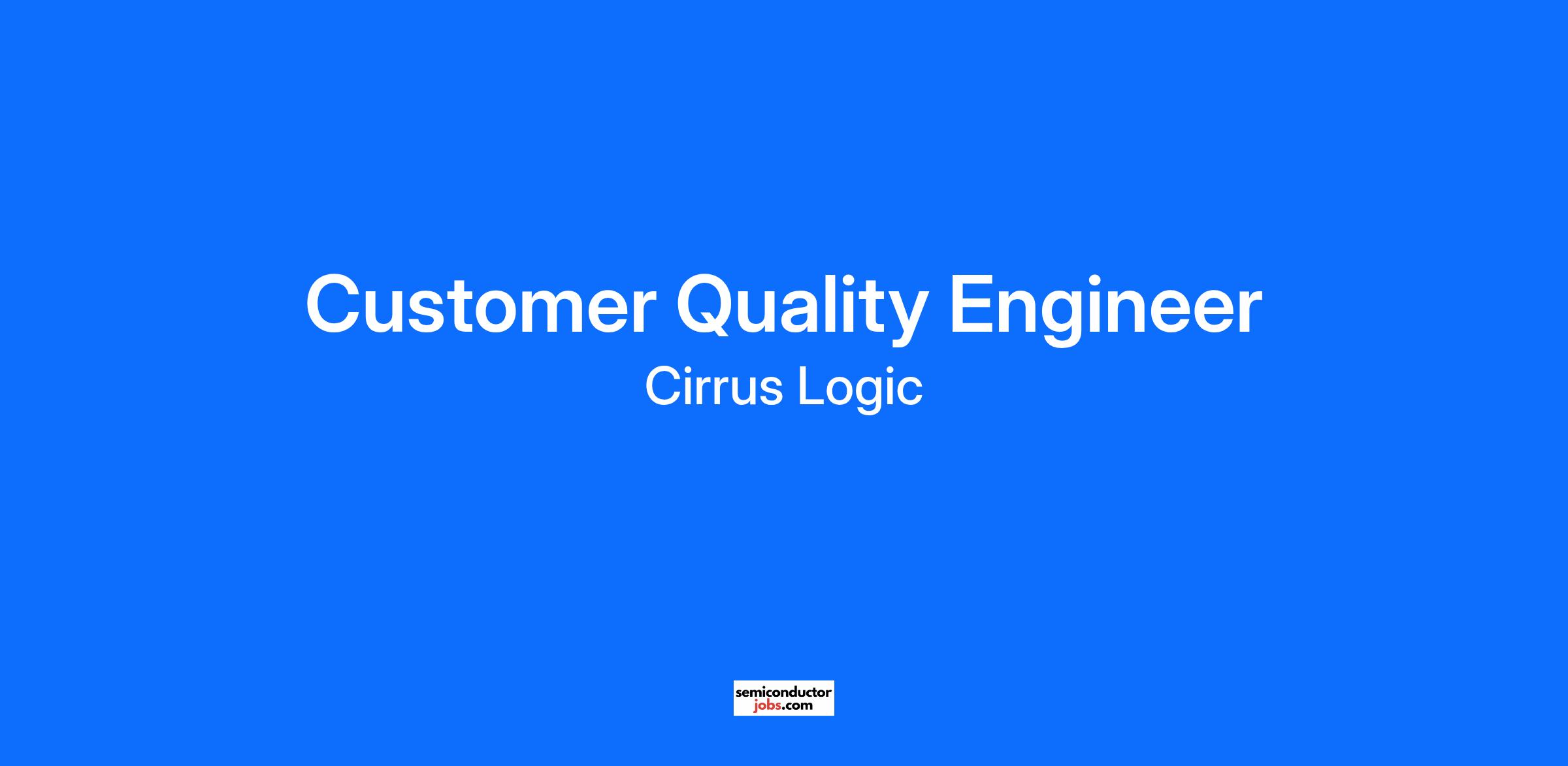 Customer Quality Engineer
Cirrus Logic

semiconductor
jobs.com